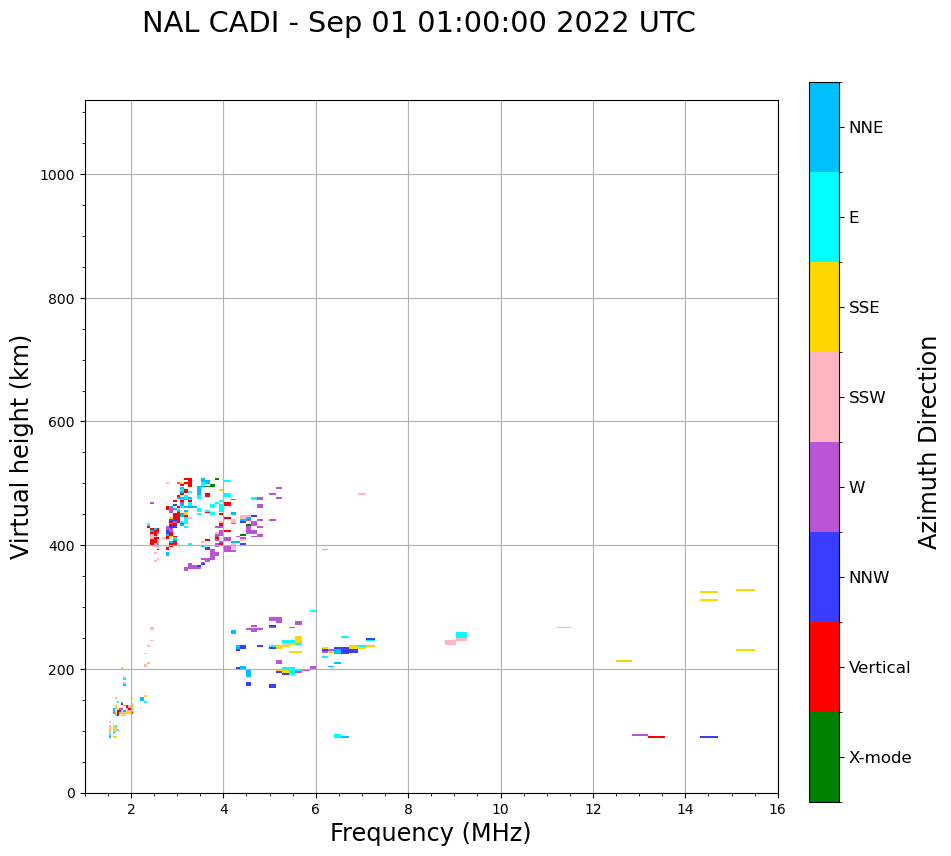 NAL CADI - Sep 01 01:00:00 2022 UTC

Virtual height (km)

1000
800
600
400
200
0

2
4
6
8
10
12
14
16

Frequency (MHz)

NNE
E
SSE
SSW
W
NNW
Vertical
X-mode

Azimuth Direction